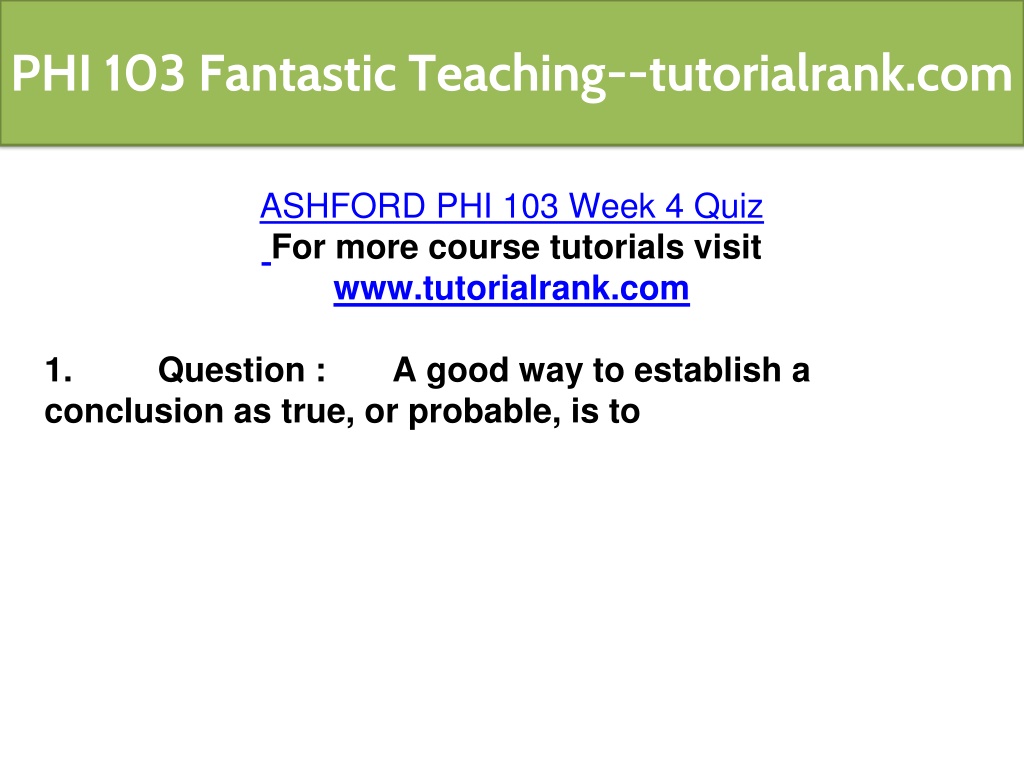 PHI 103 Fantastic Teaching--tutorialrank.com

ASHFORD PHI 103 Week 4 Quiz
For more course tutorials visit
www.tutorialrank.com

1. Question : A good way to establish a conclusion as true, or probable, is to